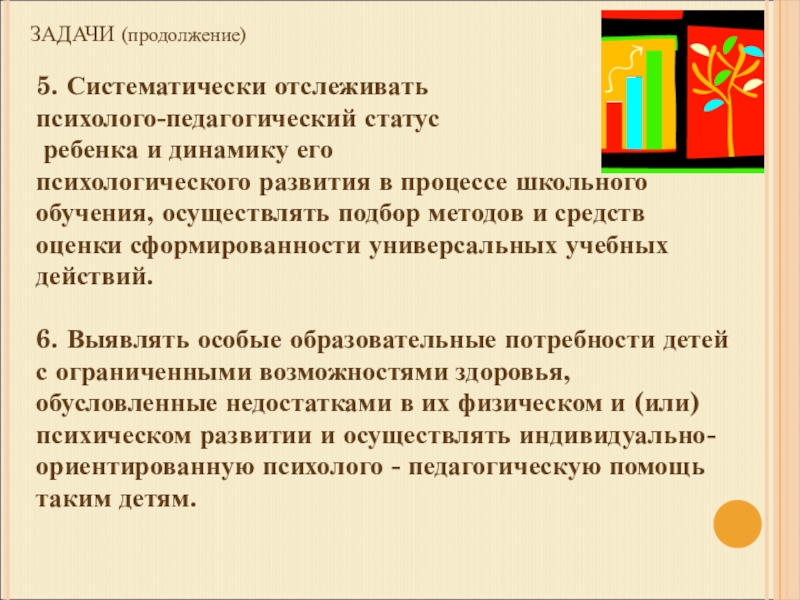 ЗАДАЧИ (продолжение)

5. Систематически отслеживать психолого-педагогический статус ребенка и динамику его психологического развития в процессе школьного обучения, осуществлять подбор методов и средств оценки сформированности универсальных учебных действий.

6. Выявлять особые образовательные потребности детей с ограниченными возможностями здоровья, обусловленные недостатками в их физическом и (или) психическом развитии и осуществлять индивидуально-ориентированную психолого - педагогическую помощь таким детям.